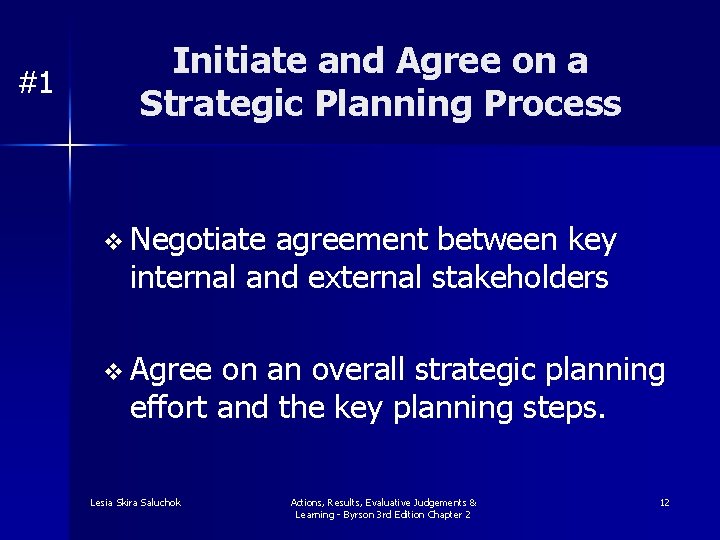 #1

Initiate and Agree on a Strategic Planning Process

❖ Negotiate agreement between key internal and external stakeholders

❖ Agree on an overall strategic planning effort and the key planning steps.

Lesia Skira Saluchok

Actions, Results, Evaluative Judgements & Learning - Byrson 3rd Edition Chapter 2

12